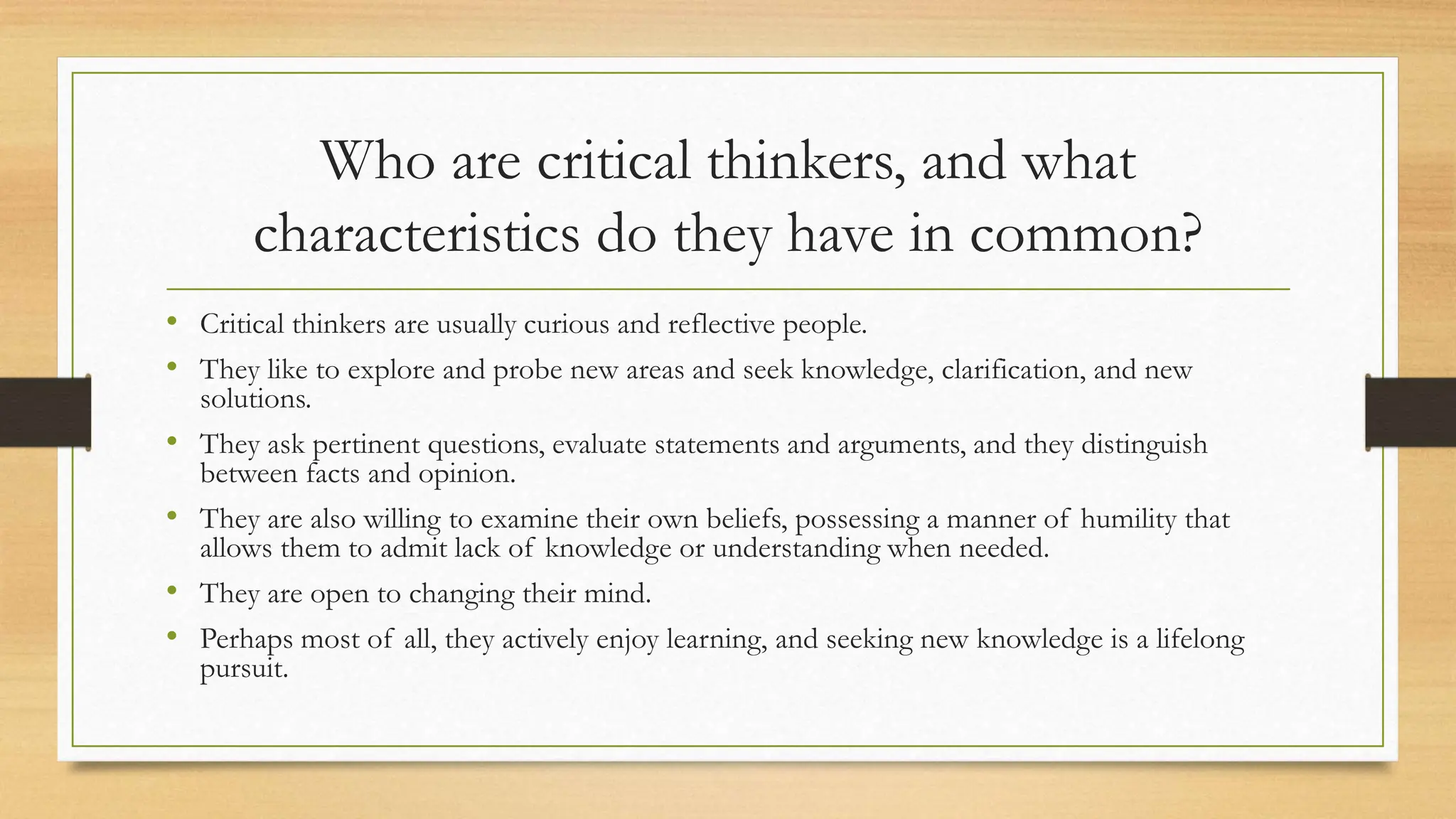 Who are critical thinkers, and what characteristics do they have in common?

• Critical thinkers are usually curious and reflective people.
• They like to explore and probe new areas and seek knowledge, clarification, and new solutions.
• They ask pertinent questions, evaluate statements and arguments, and they distinguish between facts and opinion.
• They are also willing to examine their own beliefs, possessing a manner of humility that allows them to admit lack of knowledge or understanding when needed.
• They are open to changing their mind.
• Perhaps most of all, they actively enjoy learning, and seeking new knowledge is a lifelong pursuit.